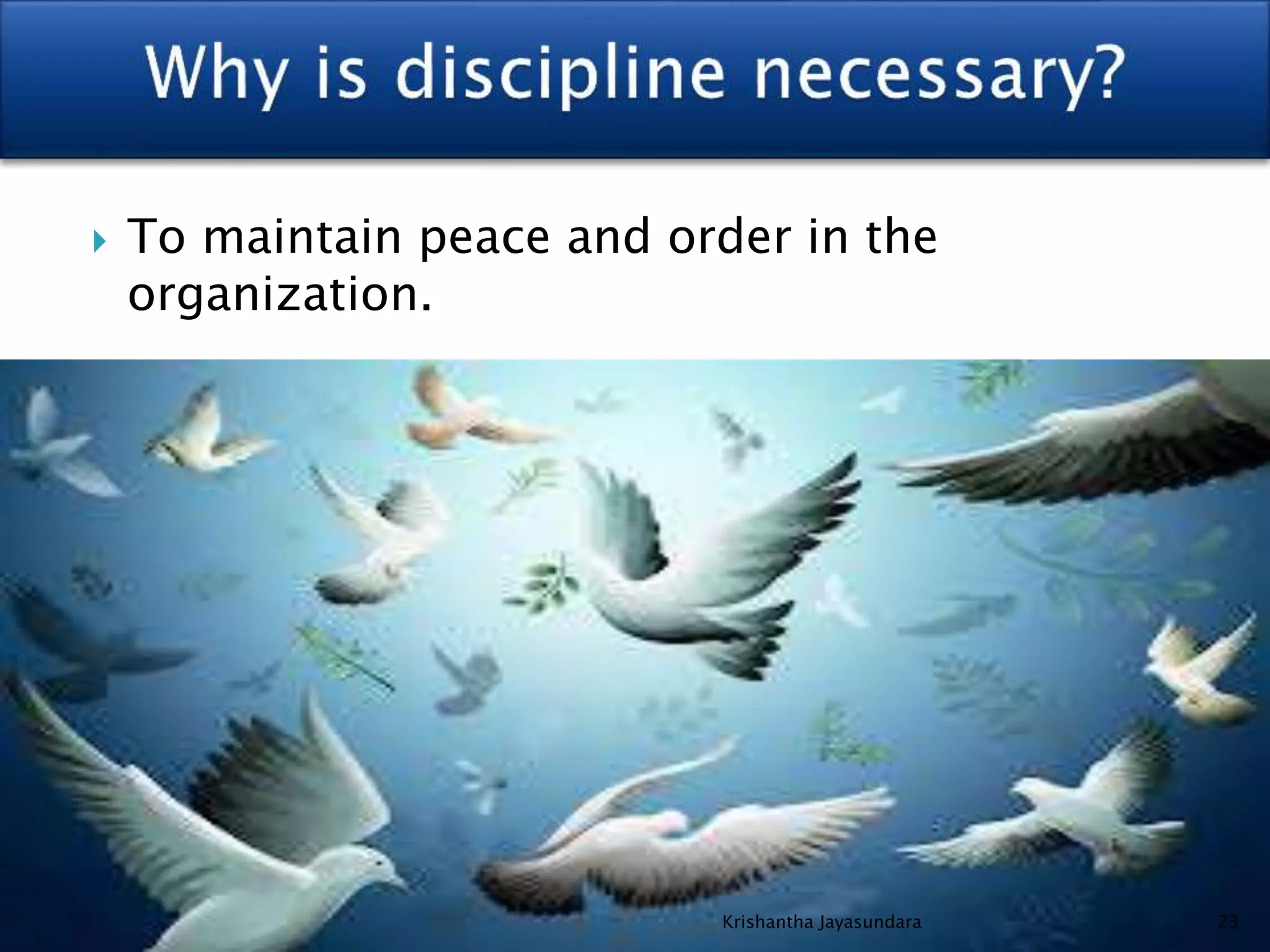 Why is discipline necessary?

To maintain peace and order in the organization.

Krishantha Jayasundara

23